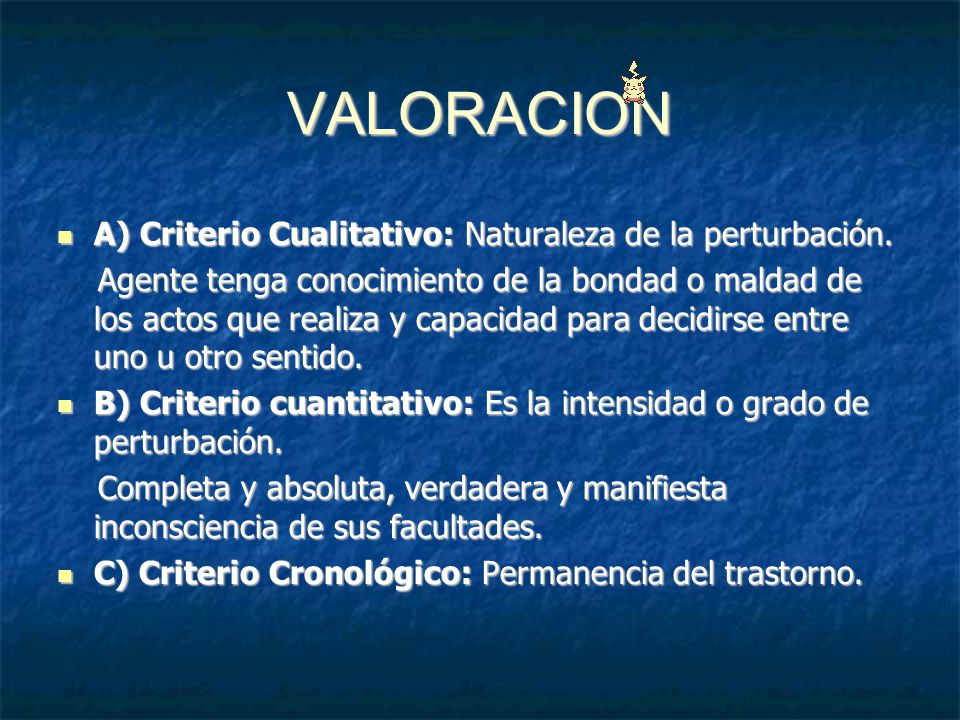 VALORACION

A) Criterio Cualitativo: Naturaleza de la perturbación.

Agente tenga conocimiento de la bondad o maldad de los actos que realiza y capacidad para decidirse entre uno u otro sentido.

B) Criterio cuantitativo: Es la intensidad o grado de perturbación.

Completa y absoluta, verdadera y manifiesta inconsciencia de sus facultades.

C) Criterio Cronológico: Permanencia del trastorno.